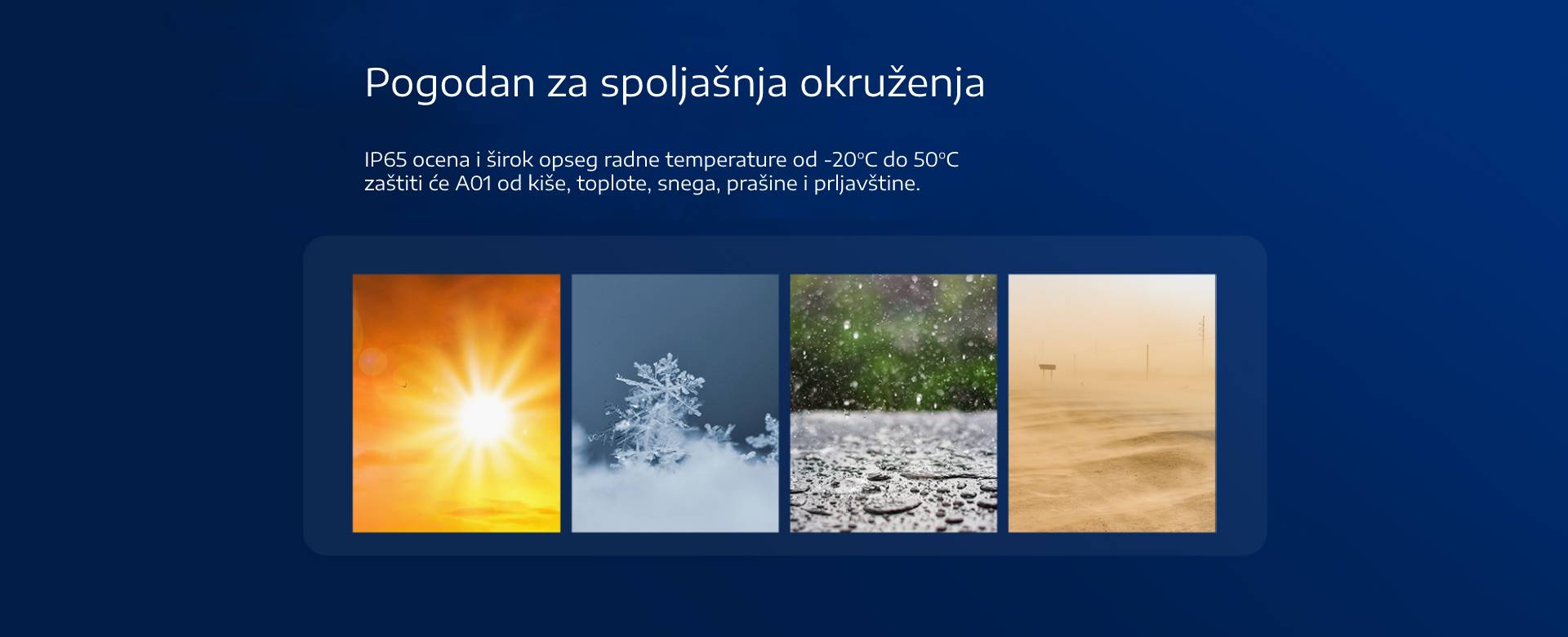 Pogodan za spoljašnja okruženja

IP65 ocena i širok opseg radne temperature od -20°C do 50°C zaštiti će A01 od kiše, toplote, snega, prašine i prljavštine.